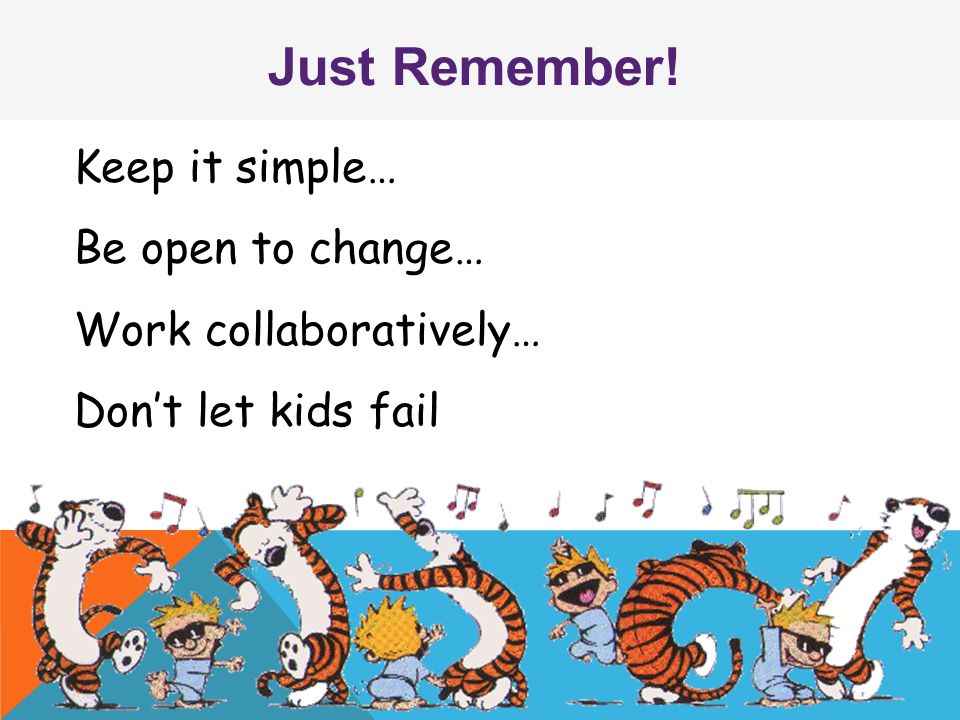 Just Remember!

Keep it simple…

Be open to change…

Work collaboratively…

Don’t let kids fail